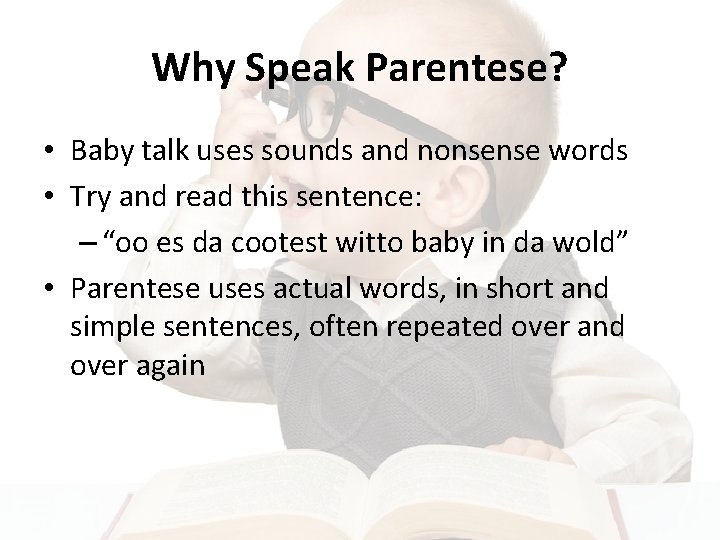 Why Speak Parentese?

• Baby talk uses sounds and nonsense words
• Try and read this sentence:
– “oo es da cootest witto baby in da wold”
• Parentese uses actual words, in short and simple sentences, often repeated over and over again